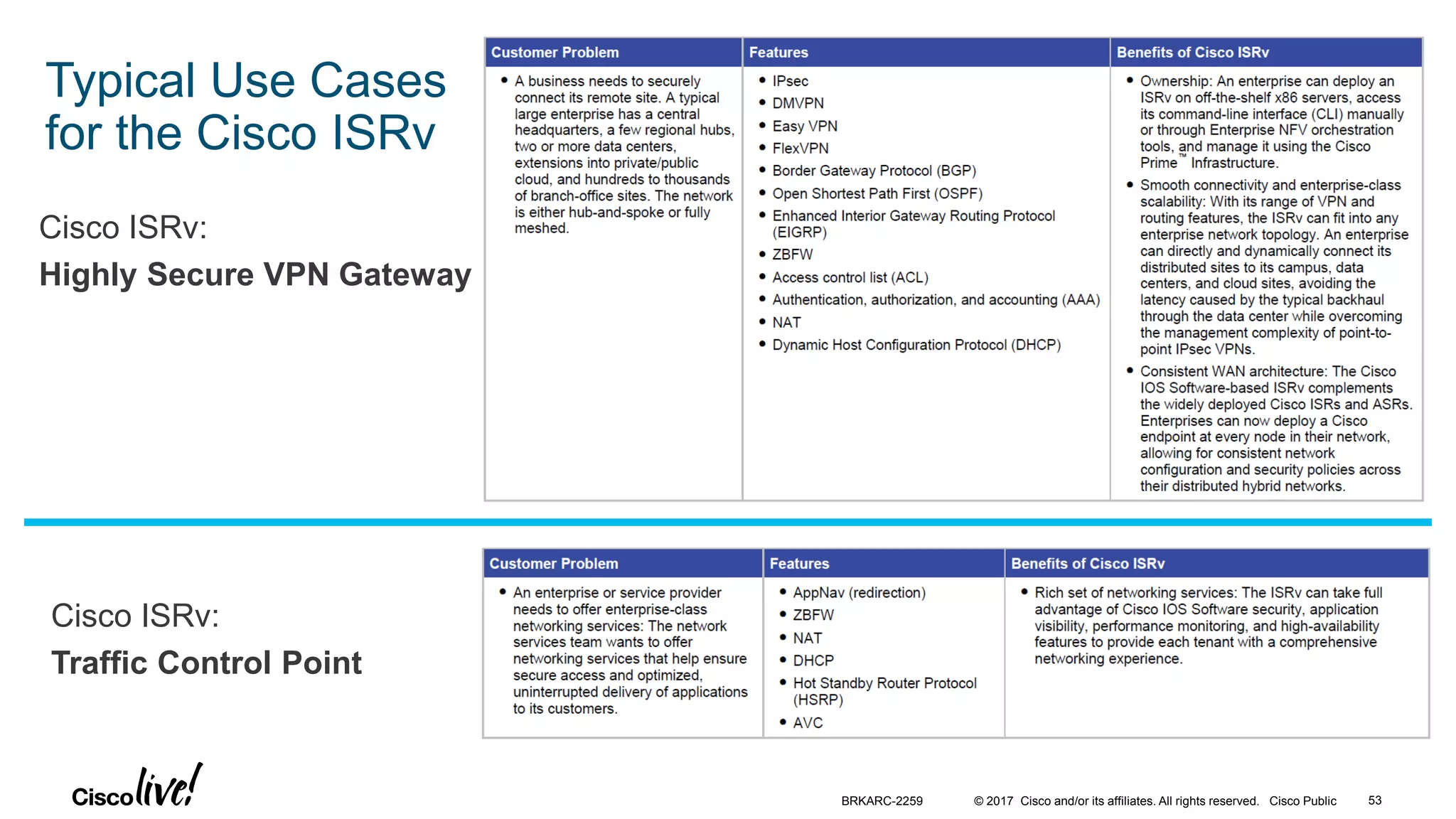 Typical Use Cases for the Cisco ISRv

Cisco ISRv:

Highly Secure VPN Gateway

| Customer Problem | Features | Benefits of Cisco ISRv |
|---|---|---|
| • A business needs to securely connect its remote site. A typical large enterprise has a central headquarters, a few regional hubs, two or more data centers, extensions into private/public cloud, and hundreds to thousands of branch-office sites. The network is either hub-and-spoke or fully meshed. | • IPsec • DMVPN • Easy VPN • FlexVPN • Border Gateway Protocol (BGP) • Open Shortest Path First (OSPF) • Enhanced Interior Gateway Routing Protocol (EIGRP) • ZBFW • Access control list (ACL) • Authentication, authorization, and accounting (AAA) • NAT • Dynamic Host Configuration Protocol (DHCP) | • Ownership: An enterprise can deploy an ISRv on off-the-shelf x86 servers, access its command-line interface (CLI) manually or through Enterprise NFV orchestration tools, and manage it using the Cisco Prime™ Infrastructure. • Smooth connectivity and enterprise-class scalability: With its range of VPN and routing features, the ISRv can fit into any enterprise network topology. An enterprise can directly and dynamically connect its distributed sites to its campus, data centers, and cloud sites, avoiding the latency caused by the typical backhaul through the data center while overcoming the management complexity of point-to-point IPsec VPNs. • Consistent WAN architecture: The Cisco IOS Software-based ISRv complements the widely deployed Cisco ISRs and ASRs. Enterprises can now deploy a Cisco endpoint at every node in their network, allowing for consistent network configuration and security policies across their distributed hybrid networks. |

Cisco ISRv:

Traffic Control Point

| Customer Problem | Features | Benefits of Cisco ISRv |
|---|---|---|
| • An enterprise or service provider needs to offer enterprise-class networking services: The network services team wants to offer networking services that help ensure secure access and optimized, uninterrupted delivery of applications to its customers. | • AppNav (redirection) • ZBFW • NAT • DHCP • Hot Standby Router Protocol (HSRP) • AVC | • Rich set of networking services: The ISRv can take full advantage of Cisco IOS Software security, application visibility, performance monitoring, and high-availability features to provide each tenant with a comprehensive networking experience. |

Cisco live!

BRKARC-2259 © 2017 Cisco and/or its affiliates. All rights reserved. Cisco Public 53